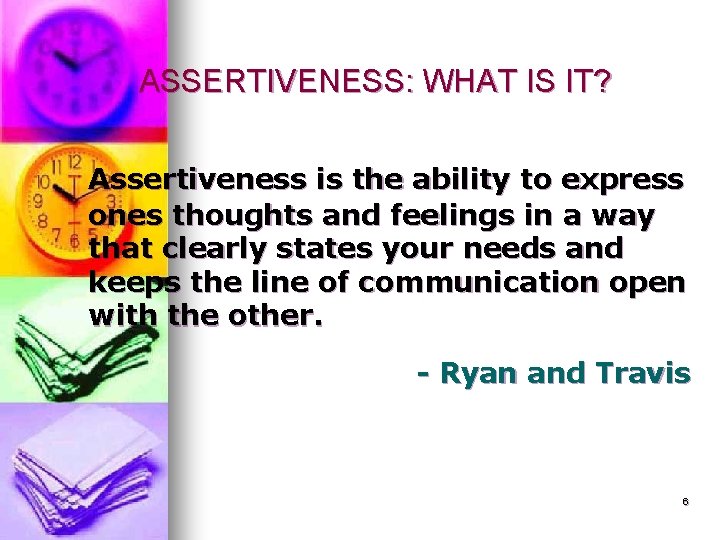 ASSERTIVENESS: WHAT IS IT?

Assertiveness is the ability to express ones thoughts and feelings in a way that clearly states your needs and keeps the line of communication open with the other.

- Ryan and Travis

6